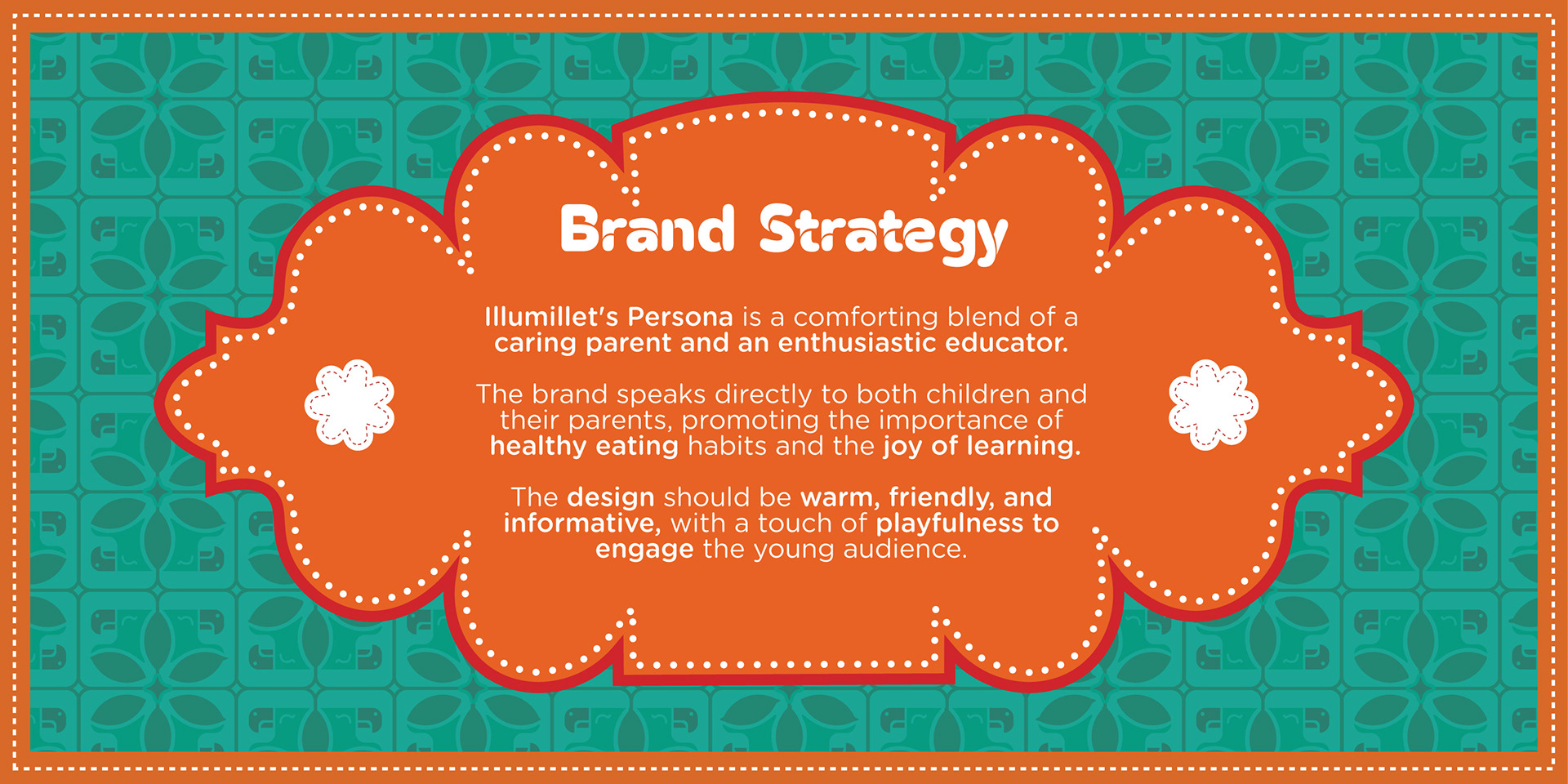 Brand Strategy

Illumillet's Persona is a comforting blend of a caring parent and an enthusiastic educator.

The brand speaks directly to both children and their parents, promoting the importance of healthy eating habits and the joy of learning.

The design should be warm, friendly, and informative, with a touch of playfulness to engage the young audience.